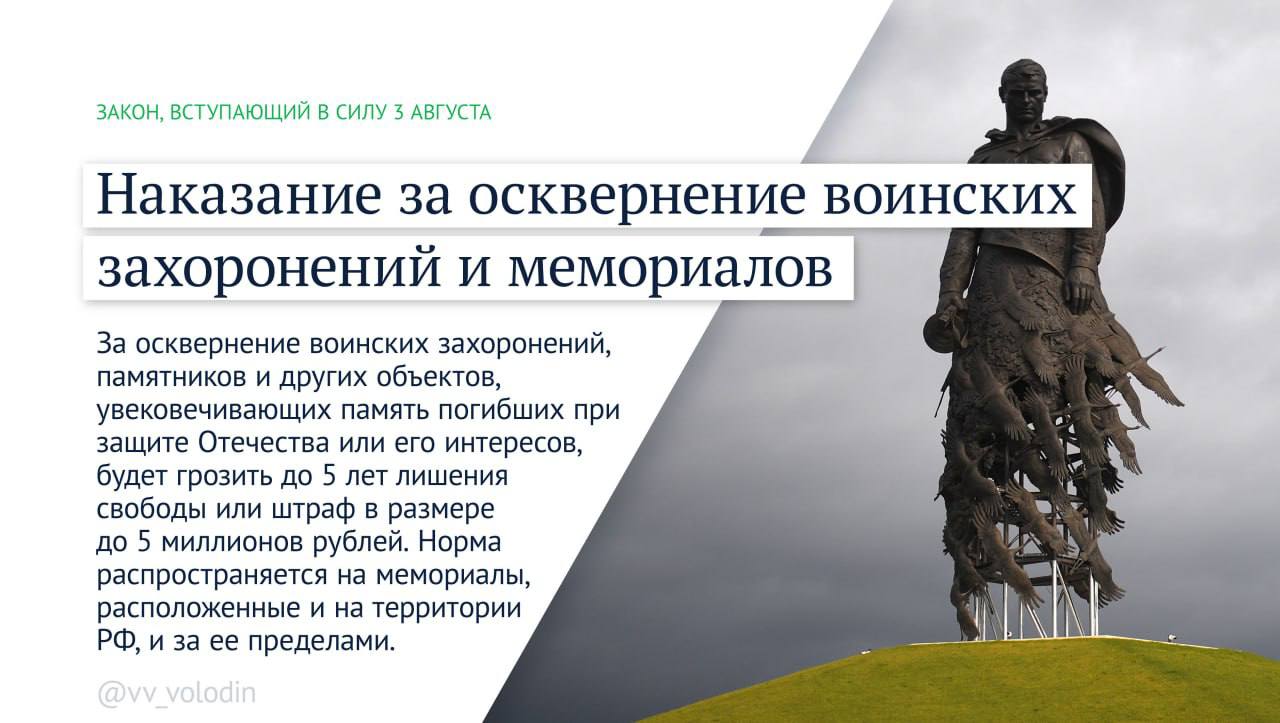 ЗАКОН, ВСТУПАЮЩИЙ В СИЛУ 3 АВГУСТА

Наказание за осквернение воинских захоронений и мемориалов

За осквернение воинских захоронений, памятников и других объектов, увековечивающих память погибших при защите Отечества или его интересов, будет грозить до 5 лет лишения свободы или штраф в размере до 5 миллионов рублей. Норма распространяется на мемориалы, расположенные и на территории РФ, и за ее пределами.

@vv_volodin